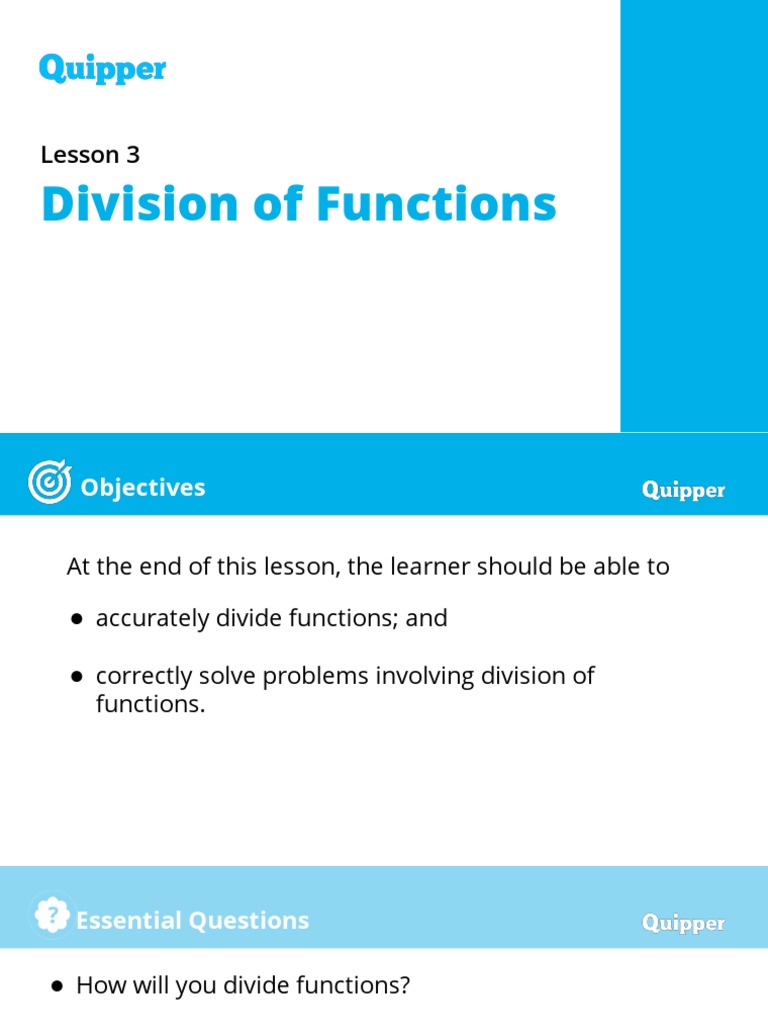 Quipper

Lesson 3

Division of Functions

Objectives

Quipper

At the end of this lesson, the learner should be able to

● accurately divide functions; and

● correctly solve problems involving division of functions.

?

Essential Questions

Quipper

● How will you divide functions?